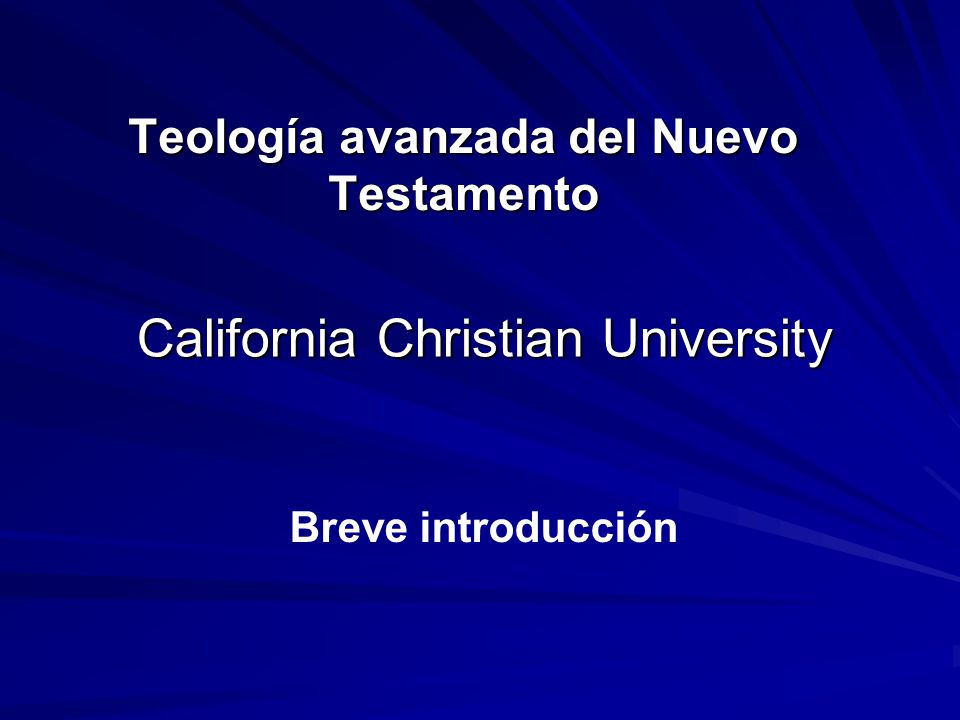 Teología avanzada del Nuevo Testamento

California Christian University

Breve introducción